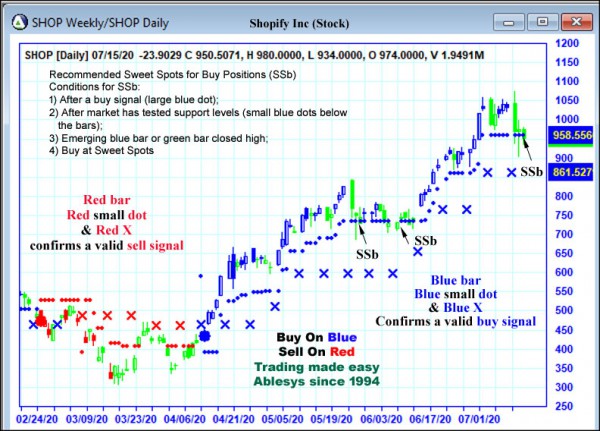 SHOP Weekly/SHOP Daily

Shopify Inc (Stock)

SHOP [Daily] 07/15/20 -23.9029 C 950.5071, H 980.0000, L 934.0000, O 974.0000, V 1.9491M

Recommended Sweet Spots for Buy Positions (SSb)
Conditions for SSb:
1) After a buy signal (large blue dot);
2) After market has tested support levels (small blue dots below the bars);
3) Emerging blue bar or green bar closed high;
4) Buy at Sweet Spots

Red bar
Red small dot
& Red X
confirms a valid sell signal

SSb

SSb

SSb

Blue bar
Blue small dot
& Blue X
Confirms a valid buy signal

Buy On Blue
Sell On Red
Trading made easy
Ablesys since 1994

1200
1150
1100
1050
1000
958.556
900
861.527
800
750
700
650
600
550
500
450
400
350
300
250

02/24/20
03/09/20
03/23/20
04/06/20
04/21/20
05/05/20
05/19/20
06/03/20
06/17/20
07/01/20